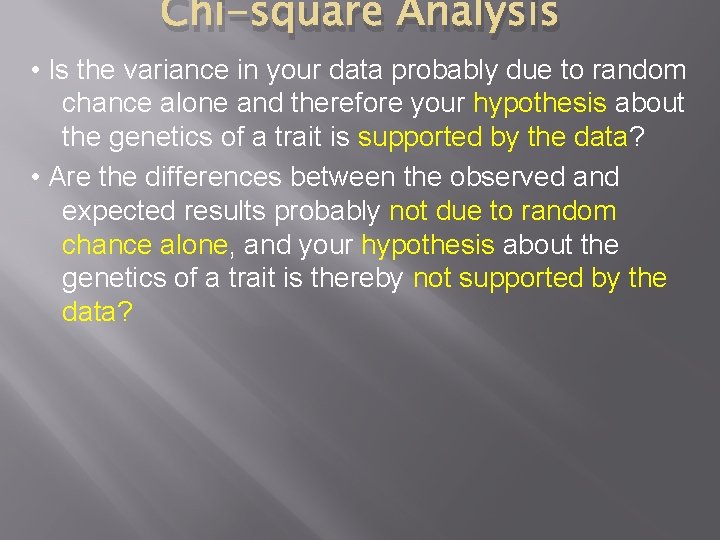 Chi-square Analysis

• Is the variance in your data probably due to random chance alone and therefore your hypothesis about the genetics of a trait is supported by the data?

• Are the differences between the observed and expected results probably not due to random chance alone, and your hypothesis about the genetics of a trait is thereby not supported by the data?